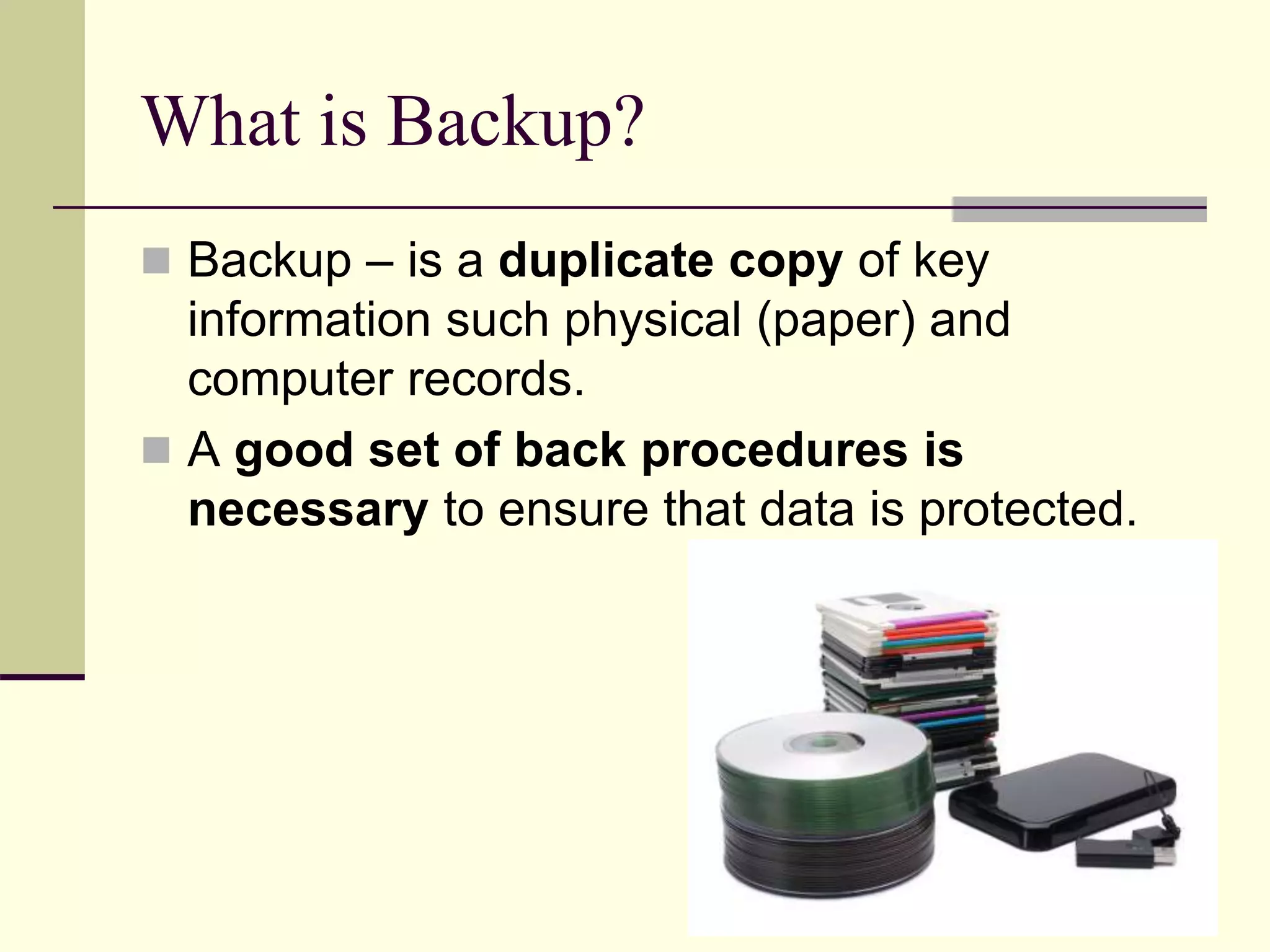 What is Backup?

Backup – is a duplicate copy of key information such physical (paper) and computer records.

A good set of back procedures is necessary to ensure that data is protected.